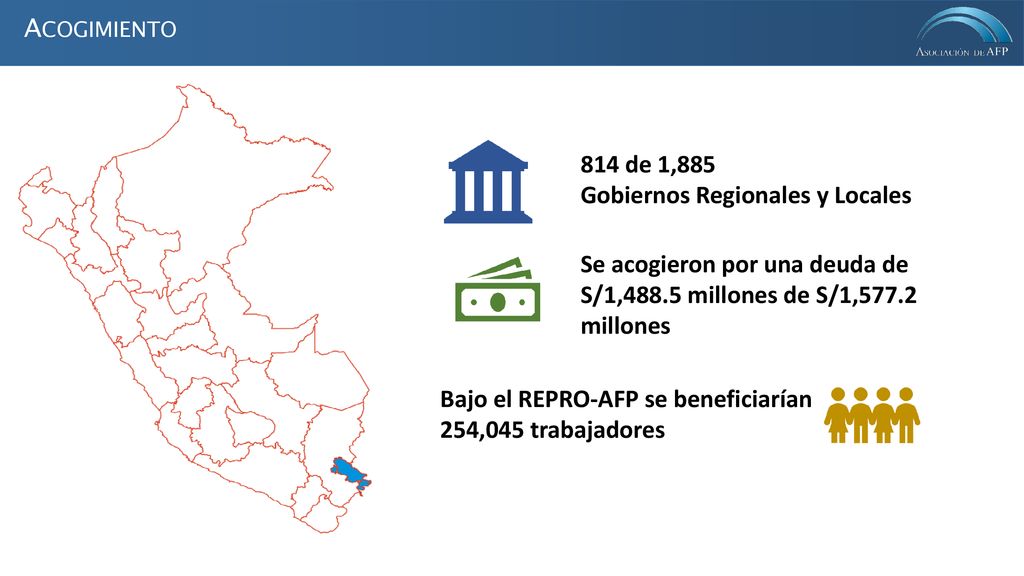 ACOGIMIENTO

ASOCIACIÓN DE AFP

814 de 1,885
Gobiernos Regionales y Locales

Se acogieron por una deuda de S/1,488.5 millones de S/1,577.2 millones

Bajo el REPRO-AFP se beneficiarían 254,045 trabajadores